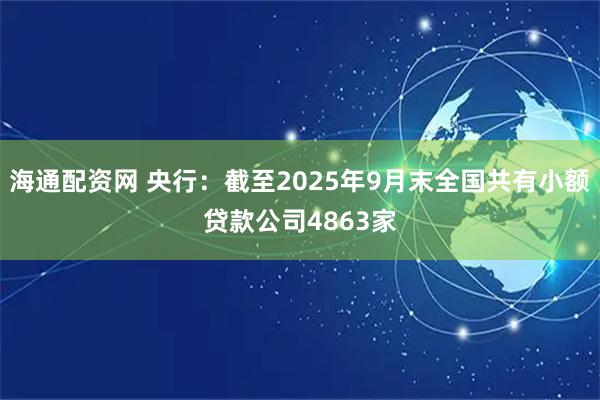 海通配资网 央行：截至2025年9月末全国共有小额贷款公司4863家